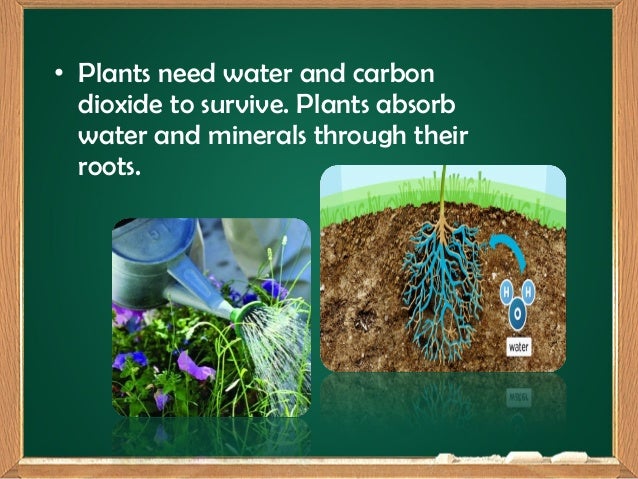 • Plants need water and carbon dioxide to survive. Plants absorb water and minerals through their roots.

H H
O
water